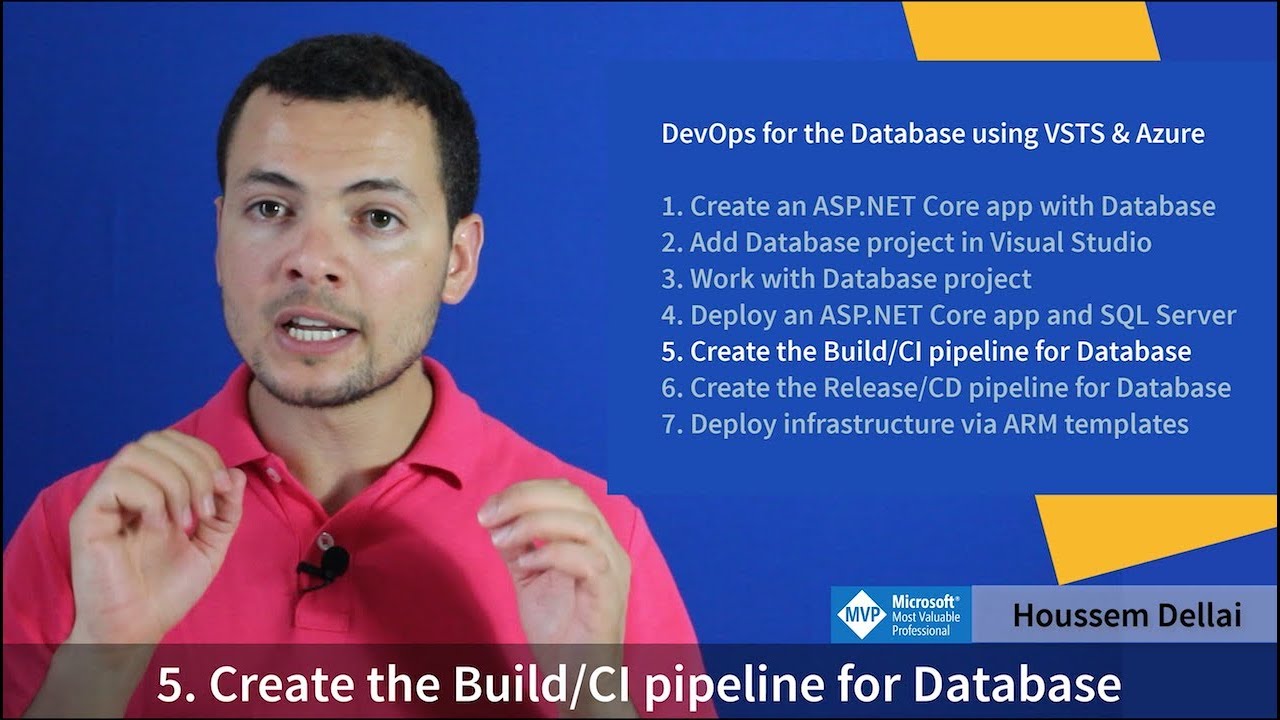 DevOps for the Database using VSTS & Azure

1. Create an ASP.NET Core app with Database
2. Add Database project in Visual Studio
3. Work with Database project
4. Deploy an ASP.NET Core app and SQL Server
5. Create the Build/CI pipeline for Database
6. Create the Release/CD pipeline for Database
7. Deploy infrastructure via ARM templates

MVP Microsoft® Most Valuable Professional

Houssem Dellai

5. Create the Build/CI pipeline for Database